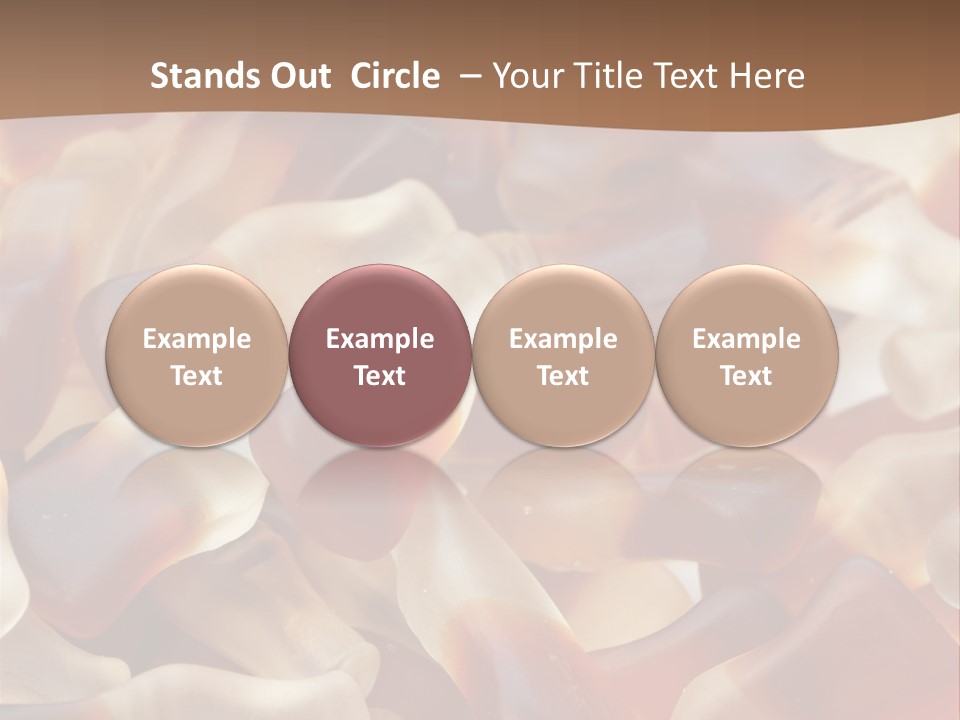 Stands Out Circle – Your Title Text Here

Example Text

Example Text

Example Text

Example Text